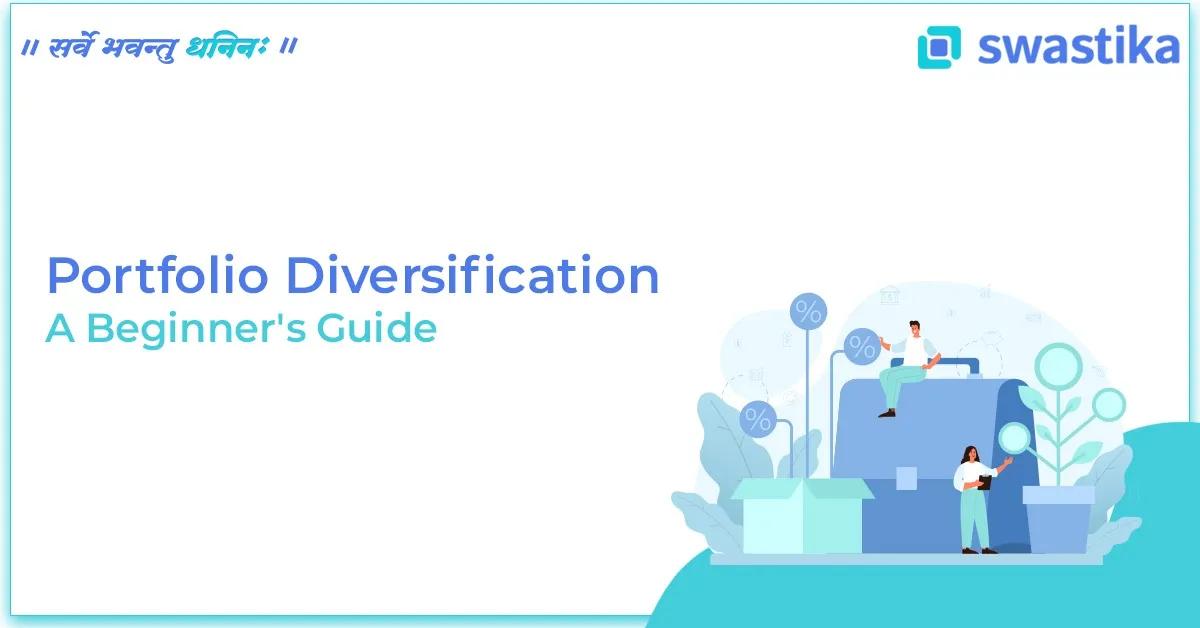 ॥ सर्वे भवन्तु धनिनः ॥

swastika

Portfolio Diversification
A Beginner's Guide

%
%
%